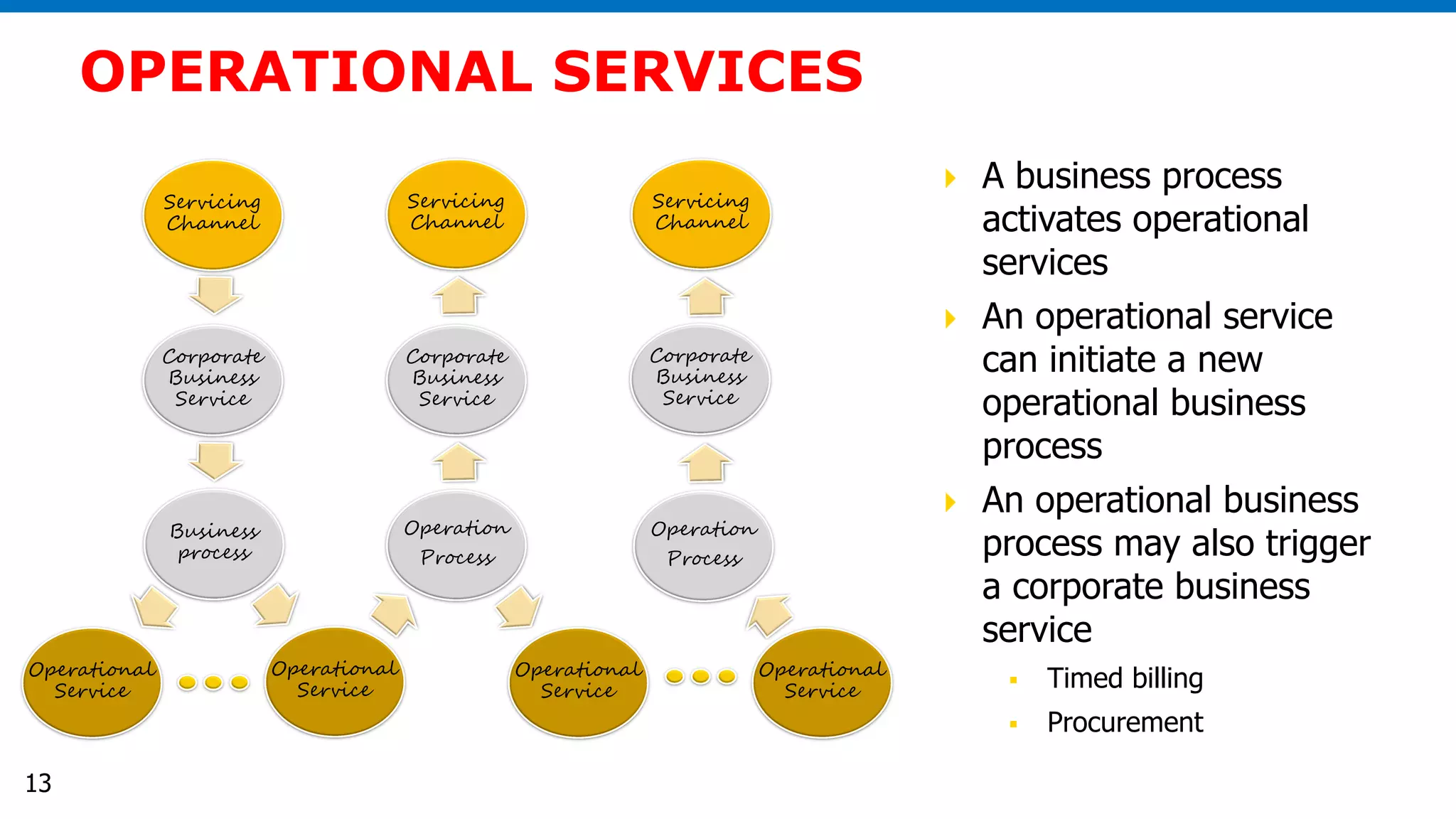 OPERATIONAL SERVICES

Servicing Channel

Servicing Channel

Servicing Channel

Corporate Business Service

Corporate Business Service

Corporate Business Service

Business process

Operation Process

Operation Process

Operational Service

Operational Service

Operational Service

Operational Service

A business process activates operational services

An operational service can initiate a new operational business process

An operational business process may also trigger a corporate business service

Timed billing

Procurement

13